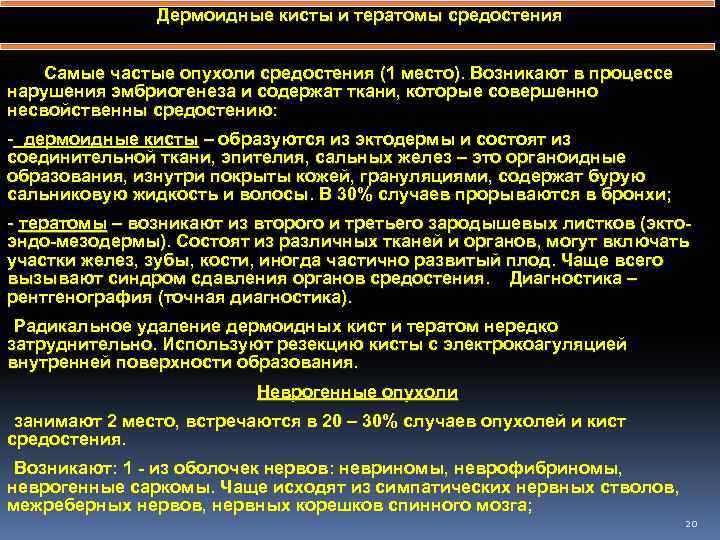 Дермоидные кисты и тератомы средостения

Самые частые опухоли средостения (1 место). Возникают в процессе нарушения эмбриогенеза и содержат ткани, которые совершенно несвойственны средостению:

- дермоидные кисты – образуются из эктодермы и состоят из соединительной ткани, эпителия, сальных желез – это органоидные образования, изнутри покрыты кожей, грануляциями, содержат бурую сальниковую жидкость и волосы. В 30% случаев прорываются в бронхи;

- тератомы – возникают из второго и третьего зародышевых листков (экто-эндо-мезодермы). Состоят из различных тканей и органов, могут включать участки желез, зубы, кости, иногда частично развитый плод. Чаще всего вызывают синдром сдавления органов средостения. Диагностика – рентгенография (точная диагностика).

Радикальное удаление дермоидных кист и тератом нередко затруднительно. Используют резекцию кисты с электрокоагуляцией внутренней поверхности образования.

Неврогенные опухоли

занимают 2 место, встречаются в 20 – 30% случаев опухолей и кист средостения.

Возникают: 1 - из оболочек нервов: невриномы, неврофибриномы, неврогенные саркомы. Чаще исходят из симпатических нервных стволов, межреберных нервов, нервных корешков спинного мозга;

20